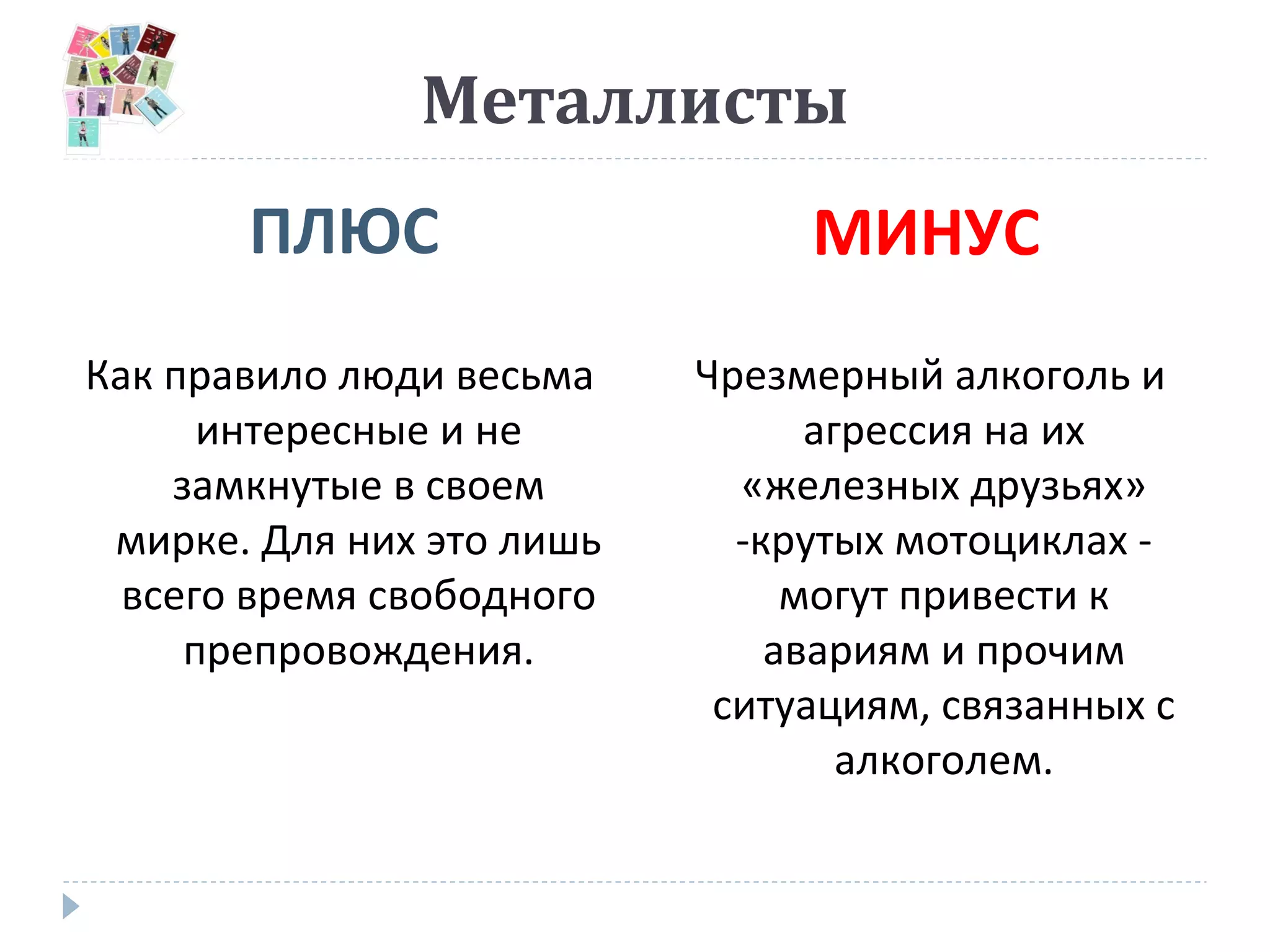 Металлисты

ПЛЮС

Как правило люди весьма интересные и не замкнутые в своем мирке. Для них это лишь всего время свободного препровождения.

МИНУС

Чрезмерный алкоголь и агрессия на их «железных друзьях» -крутых мотоциклах - могут привести к авариям и прочим ситуациям, связанных с алкоголем.